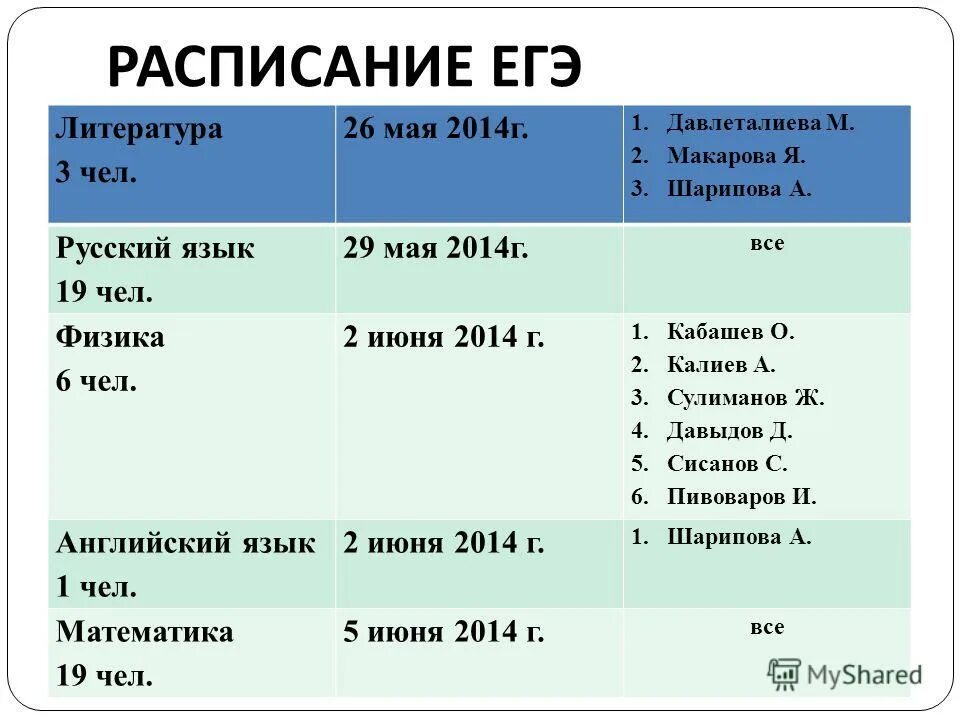 РАСПИСАНИЕ ЕГЭ

| Литература 3 чел. | 26 мая 2014г. | 1. Давлеталиева М. 2. Макарова Я. 3. Шарипова А. |
|---|---|---|
| Русский язык 19 чел. | 29 мая 2014г. | все |
| Физика 6 чел. | 2 июня 2014 г. | 1. Кабашев О. 2. Калиев А. 3. Сулиманов Ж. 4. Давыдов Д. 5. Сисанов С. 6. Пивоваров И. |
| Английский язык 1 чел. | 2 июня 2014 г. | 1. Шарипова А. |
| Математика 19 чел. | 5 июня 2014 г. | все |

MyShared